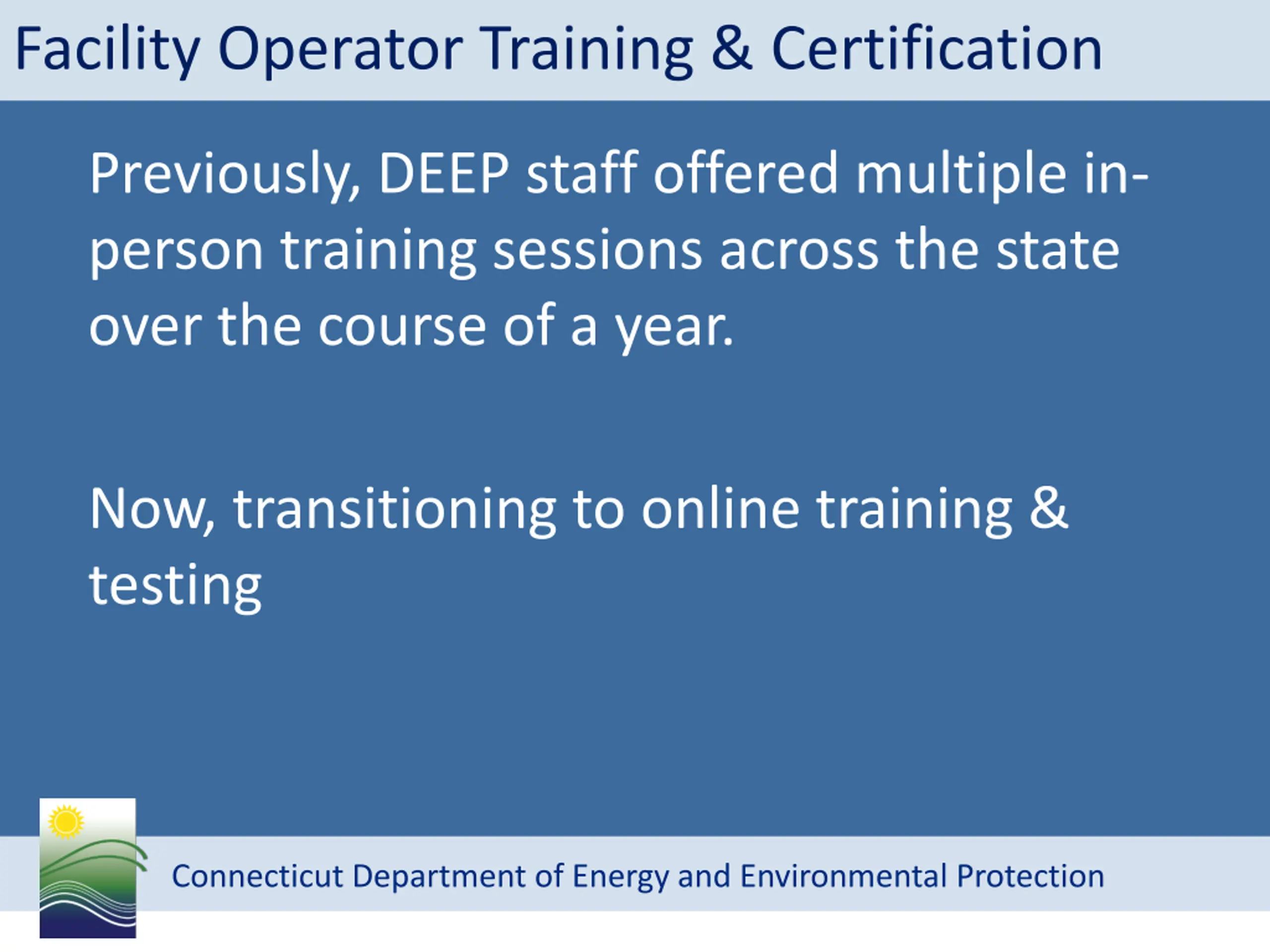 Facility Operator Training & Certification

Previously, DEEP staff offered multiple in-person training sessions across the state over the course of a year.

Now, transitioning to online training & testing

Connecticut Department of Energy and Environmental Protection